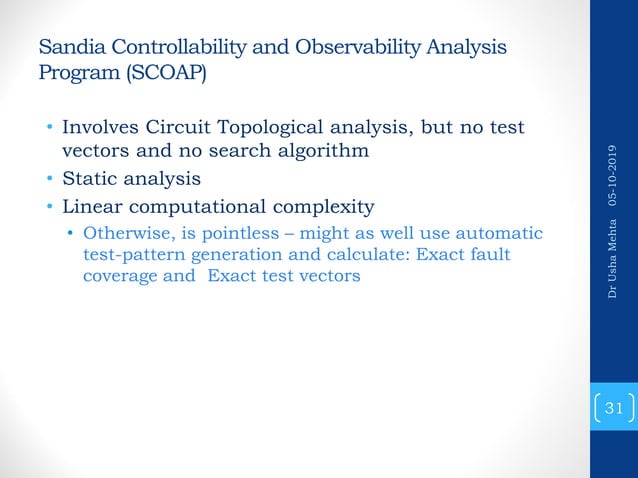 Sandia Controllability and Observability Analysis Program (SCOAP)

• Involves Circuit Topological analysis, but no test vectors and no search algorithm
• Static analysis
• Linear computational complexity
  • Otherwise, is pointless – might as well use automatic test-pattern generation and calculate: Exact fault coverage and  Exact test vectors

Dr Usha Mehta   05-10-2019

31